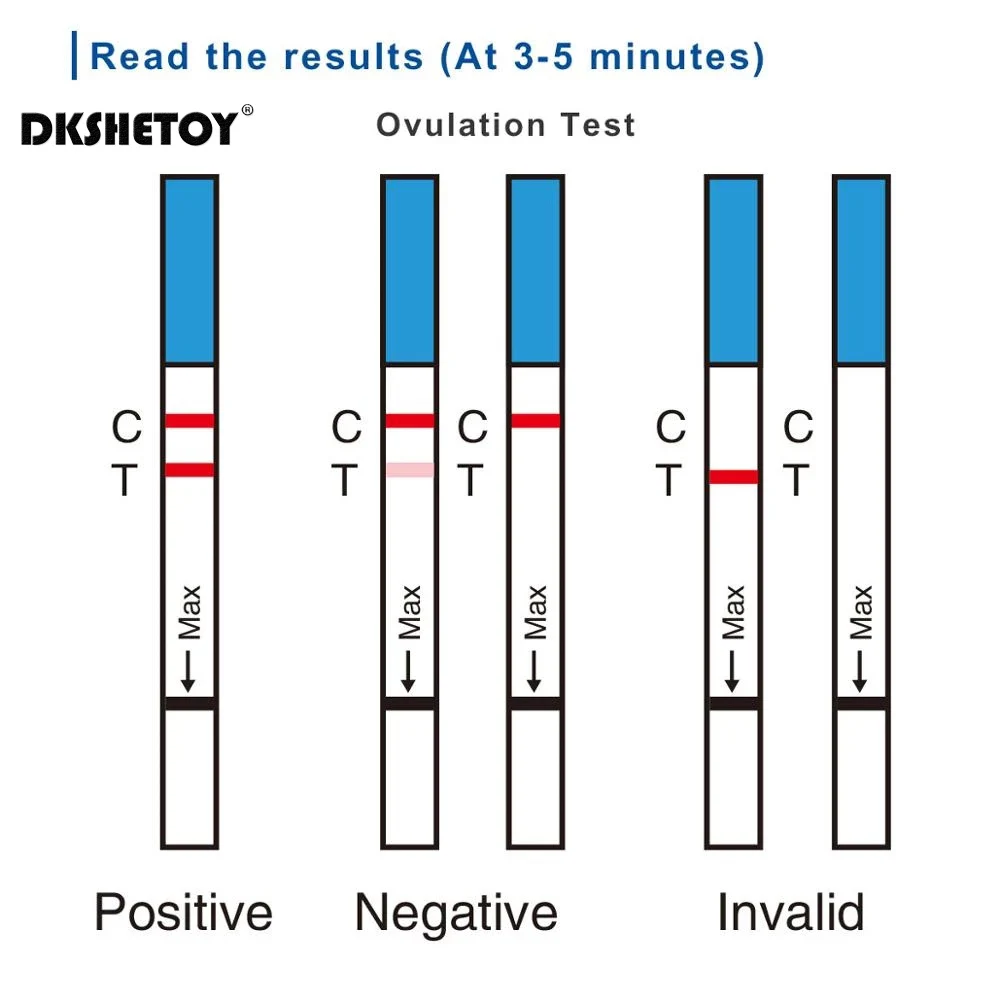 Read the results (At 3-5 minutes)

DKSHETOY®

Ovulation Test

C
T
Max

C
T
Max

C
T
Max

C
T
Max

C
T
Max

Positive

Negative

Invalid